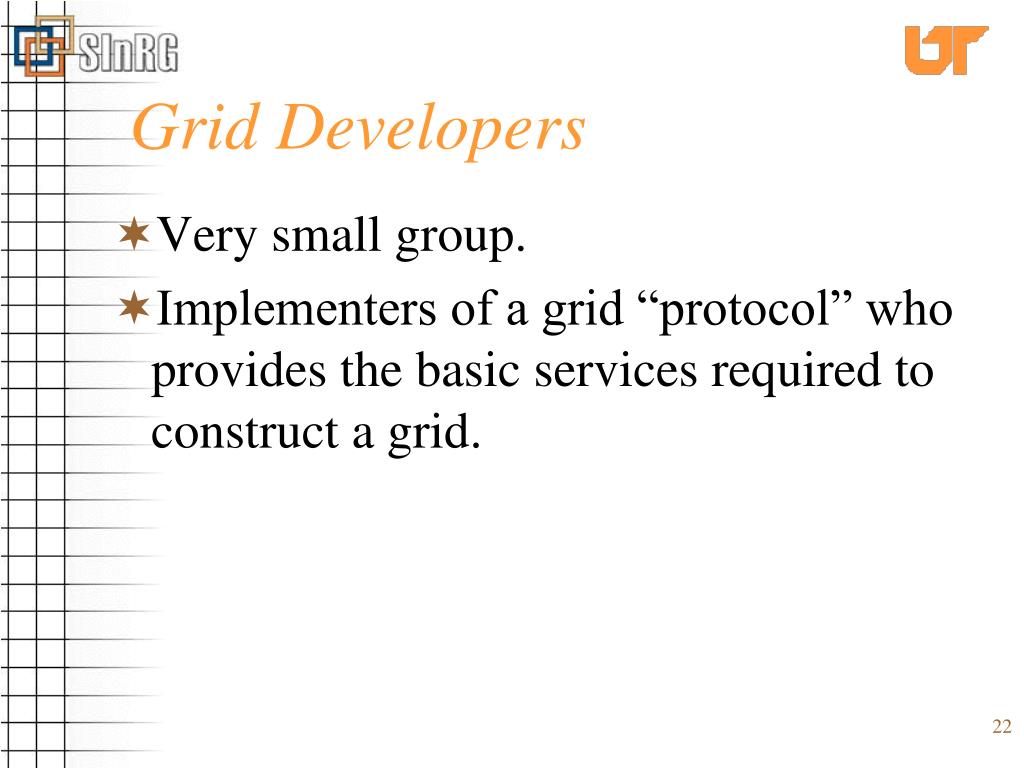 SInRG

UT

Grid Developers

✶Very small group.

✶Implementers of a grid “protocol” who provides the basic services required to construct a grid.

22